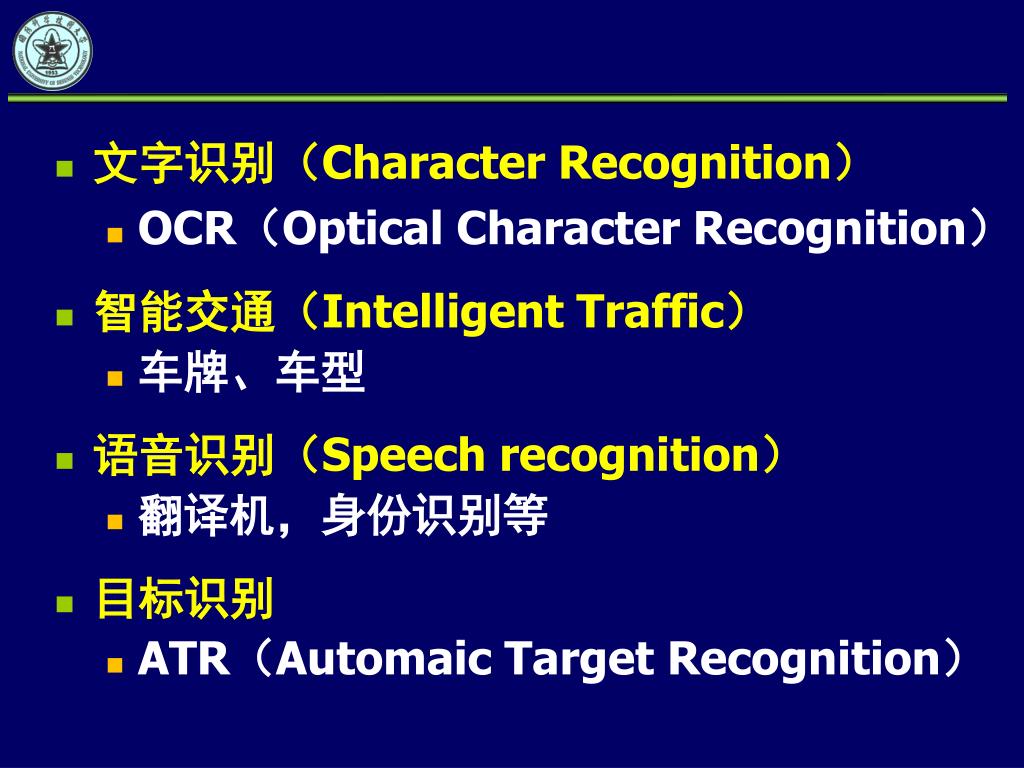 文字识别（Character Recognition）

OCR（Optical Character Recognition）

智能交通（Intelligent Traffic）

车牌、车型

语音识别（Speech recognition）

翻译机，身份识别等

目标识别

ATR（Automaic Target Recognition）